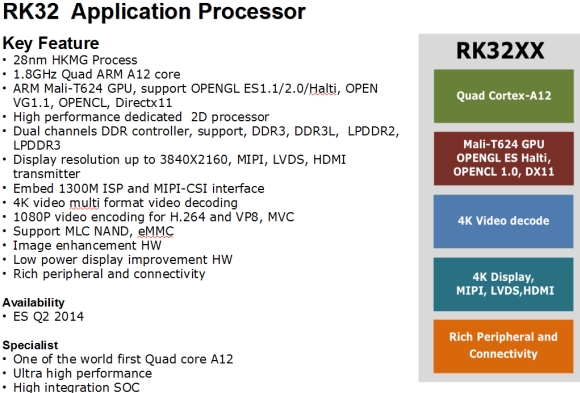 RK32 Application Processor

Key Feature
• 28nm HKMG Process
• 1.8GHz Quad ARM A12 core
• ARM Mali-T624 GPU, support OPENGL ES1.1/2.0/Halti, OPEN VG1.1, OPENCL, Directx11
• High performance dedicated 2D processor
• Dual channels DDR controller, support, DDR3, DDR3L, LPDDR2, LPDDR3
• Display resolution up to 3840X2160, MIPI, LVDS, HDMI transmitter
• Embed 1300M ISP and MIPI-CSI interface
• 4K video multi format video decoding
• 1080P video encoding for H.264 and VP8, MVC
• Support MLC NAND, eMMC
• Image enhancement HW
• Low power display improvement HW
• Rich peripheral and connectivity

Availability
• ES Q2 2014

Specialist
• One of the world first Quad core A12
• Ultra high performance
• High integration SOC

RK32XX

Quad Cortex-A12

Mali-T624 GPU OPENGL ES Halti, OPENCL 1.0, DX11

4K Video decode

4K Display, MIPI, LVDS,HDMI

Rich Peripheral and Connectivity